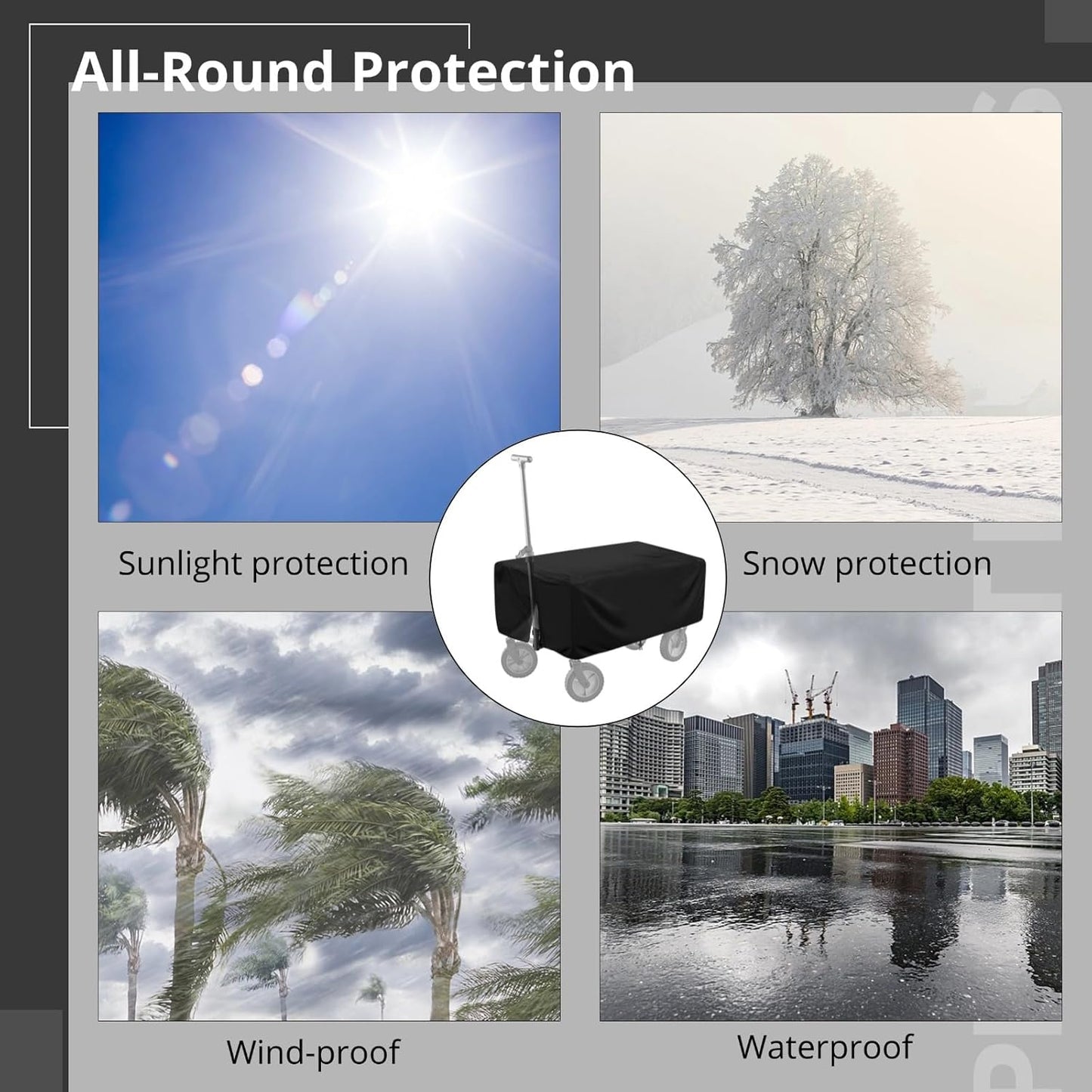 All-Round Protection

Sunlight protection

Snow protection

Wind-proof

Waterproof